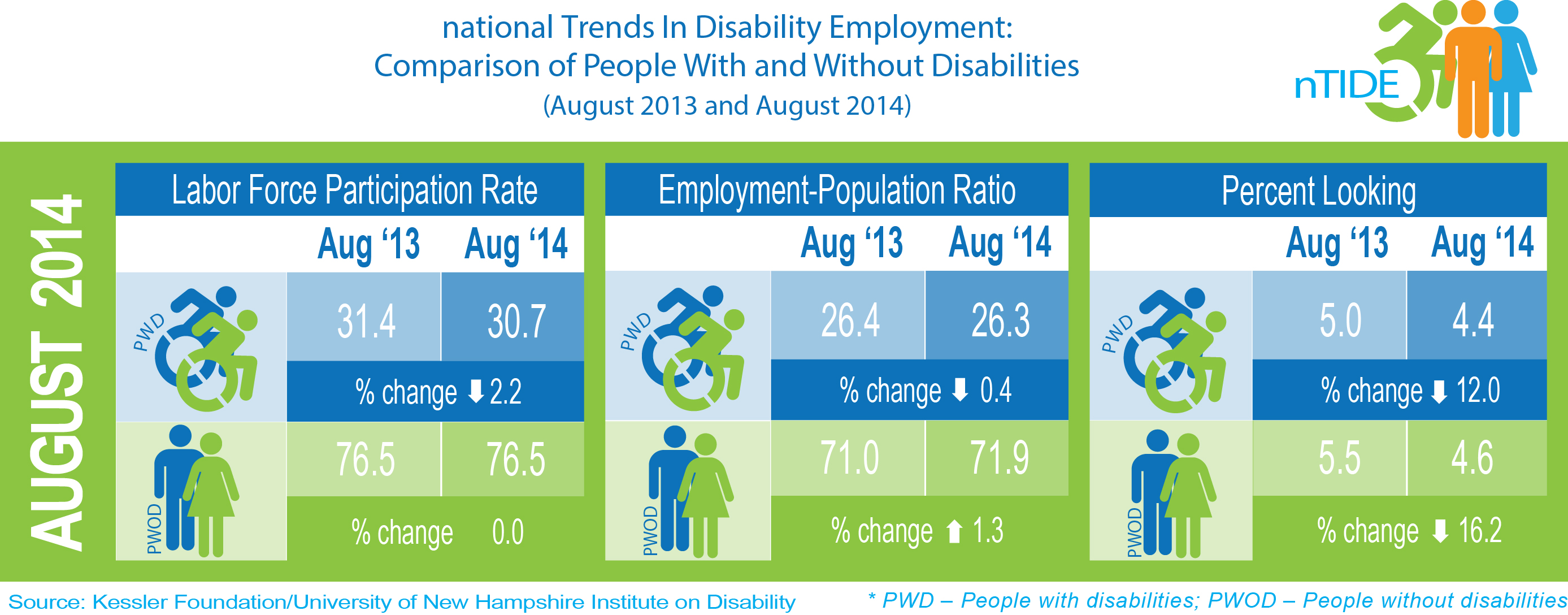 national Trends In Disability Employment:
Comparison of People With and Without Disabilities
(August 2013 and August 2014)

nTIDE

AUGUST 2014

Labor Force Participation Rate

| | Aug '13 | Aug '14 |
|---|---|---|
| PWD | 31.4 | 30.7 |
| | % change ⬇ 2.2 | |
| PWOD | 76.5 | 76.5 |
| | % change 0.0 | |

Employment-Population Ratio

| | Aug '13 | Aug '14 |
|---|---|---|
| PWD | 26.4 | 26.3 |
| | % change ⬇ 0.4 | |
| PWOD | 71.0 | 71.9 |
| | % change ⬆ 1.3 | |

Percent Looking

| | Aug '13 | Aug '14 |
|---|---|---|
| PWD | 5.0 | 4.4 |
| | % change ⬇ 12.0 | |
| PWOD | 5.5 | 4.6 |
| | % change ⬇ 16.2 | |

Source: Kessler Foundation/University of New Hampshire Institute on Disability

* PWD – People with disabilities; PWOD – People without disabilities